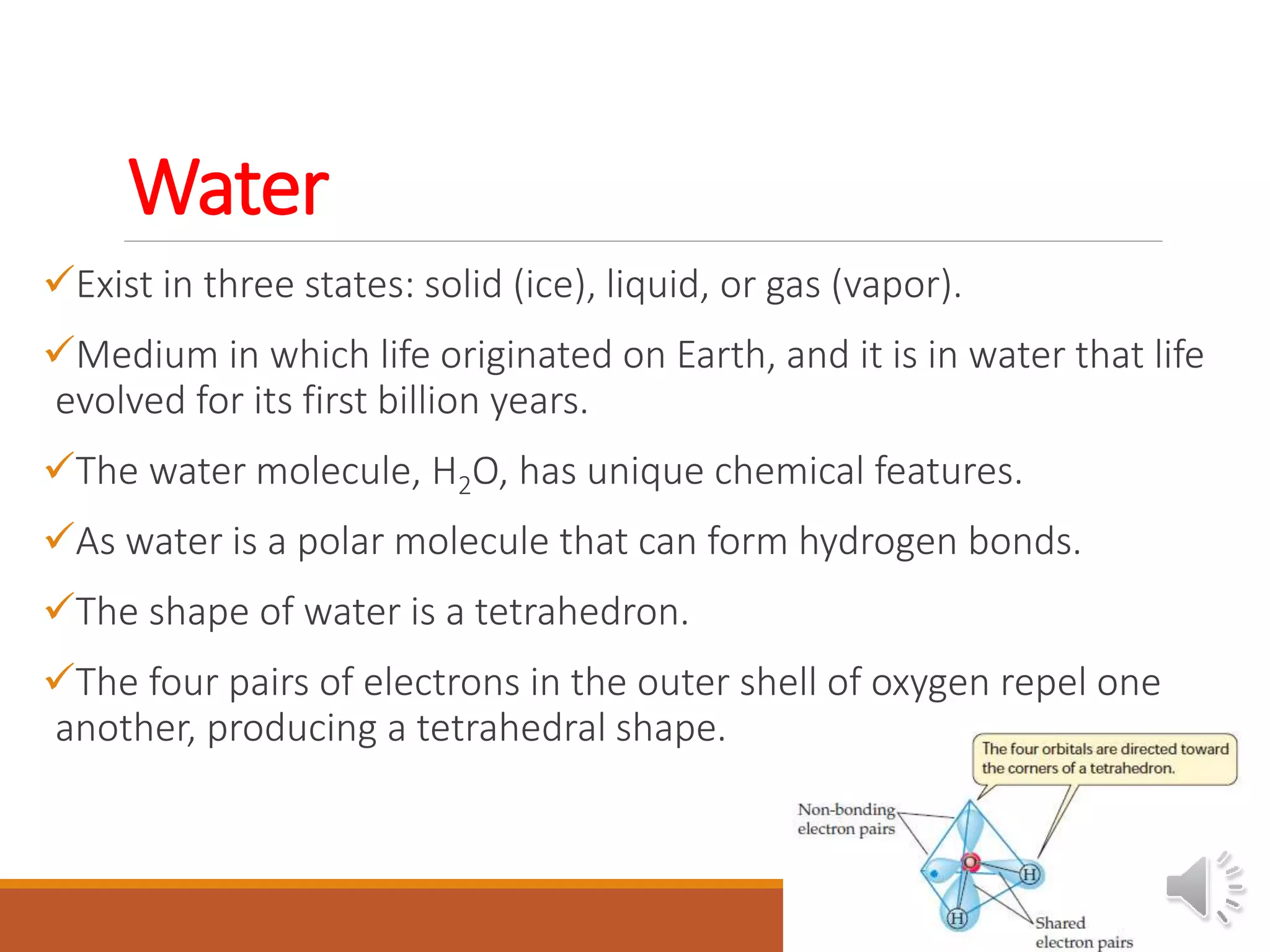 Water

✓Exist in three states: solid (ice), liquid, or gas (vapor).

✓Medium in which life originated on Earth, and it is in water that life evolved for its first billion years.

✓The water molecule, $H_2O$, has unique chemical features.

✓As water is a polar molecule that can form hydrogen bonds.

✓The shape of water is a tetrahedron.

✓The four pairs of electrons in the outer shell of oxygen repel one another, producing a tetrahedral shape.

The four orbitals are directed toward the corners of a tetrahedron.

Non-bonding electron pairs

O

H

H

Shared electron pairs